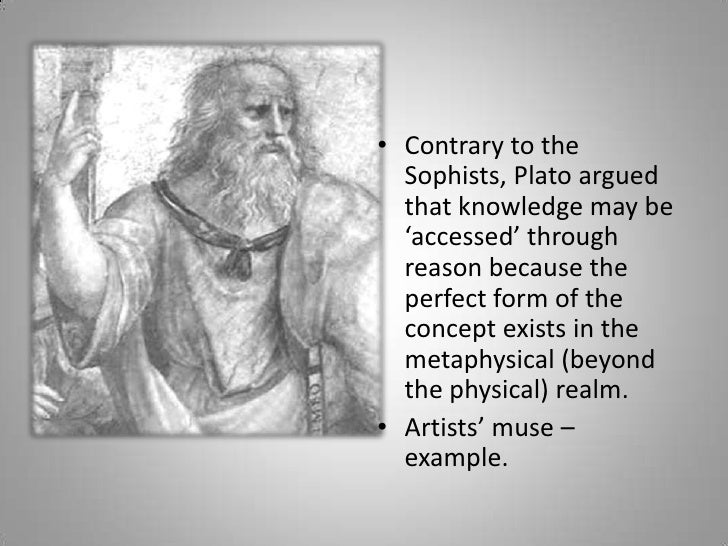 • Contrary to the Sophists, Plato argued that knowledge may be ‘accessed’ through reason because the perfect form of the concept exists in the metaphysical (beyond the physical) realm.
• Artists’ muse – example.